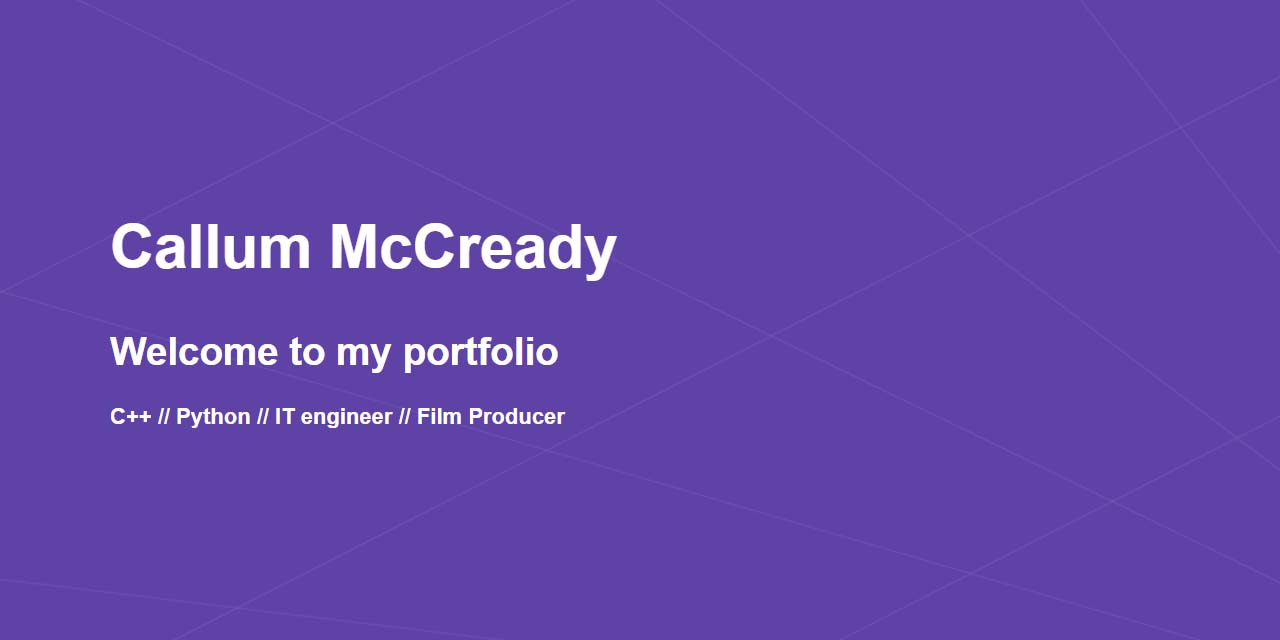 Callum McCready

Welcome to my portfolio

C++ // Python // IT engineer // Film Producer